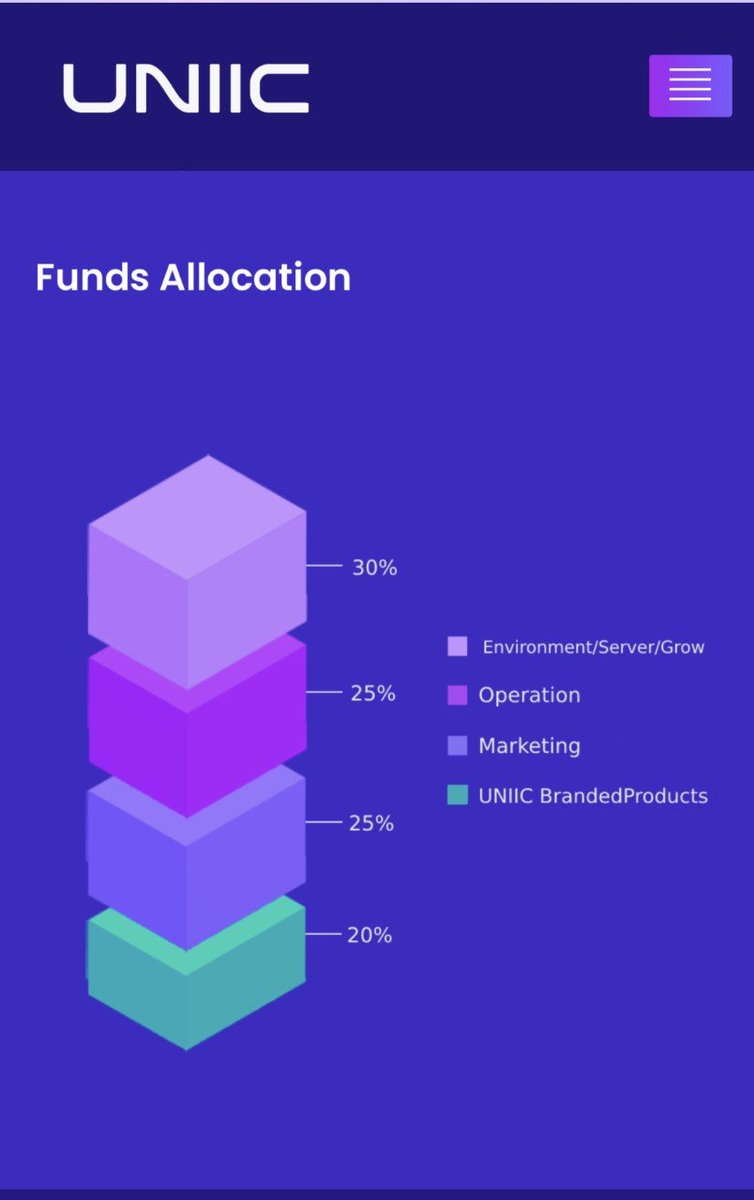 UNIIC

Funds Allocation

30%

25%

25%

20%

Environment/Server/Grow

Operation

Marketing

UNIIC BrandedProducts